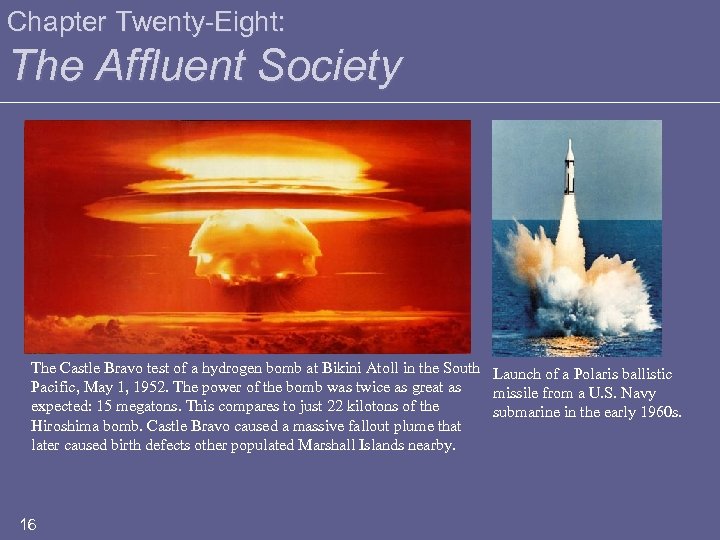 Chapter Twenty-Eight:
The Affluent Society

The Castle Bravo test of a hydrogen bomb at Bikini Atoll in the South Pacific, May 1, 1952. The power of the bomb was twice as great as expected: 15 megatons. This compares to just 22 kilotons of the Hiroshima bomb. Castle Bravo caused a massive fallout plume that later caused birth defects other populated Marshall Islands nearby.

Launch of a Polaris ballistic missile from a U.S. Navy submarine in the early 1960s.

16